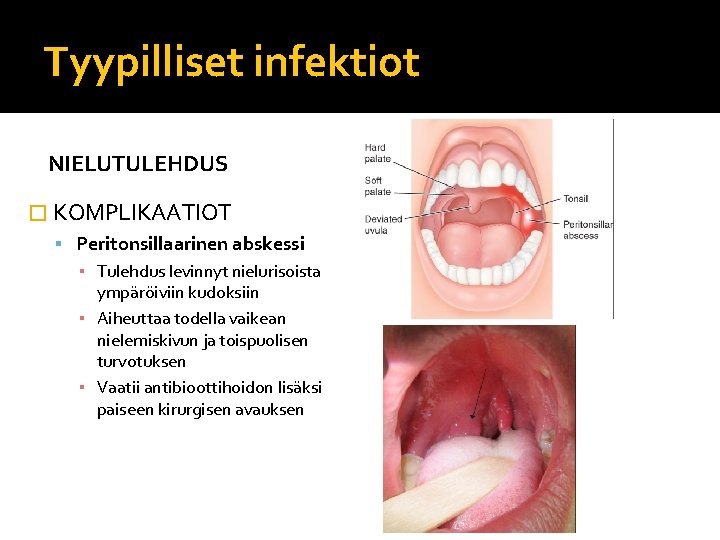 Tyypilliset infektiot

NIELUTULEHDUS

KOMPLIKAATIOT

Peritonsillaarinen abskessi

Tulehdus levinnyt nielurisoista ympäröiviin kudoksiin

Aiheuttaa todella vaikean nielemiskivun ja toispuolisen turvotuksen

Vaatii antibioottihoidon lisäksi paiseen kirurgisen avauksen

Hard palate

Soft palate

Deviated uvula

Tonsil

Peritonsillar abscess